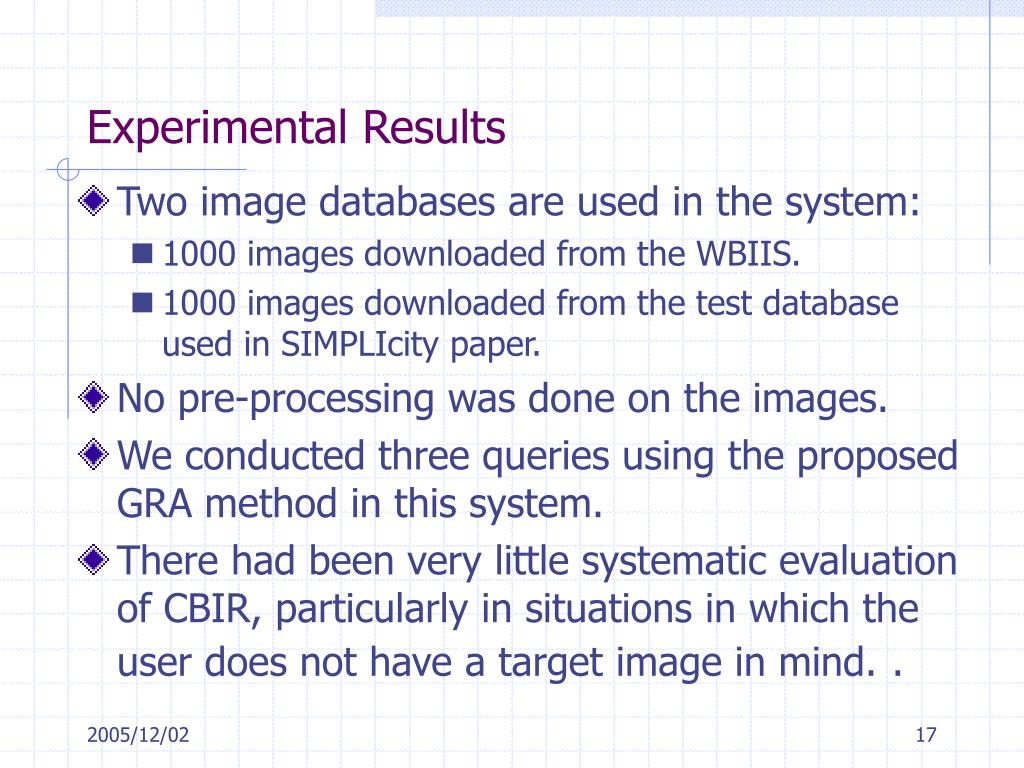 Experimental Results

Two image databases are used in the system:

1000 images downloaded from the WBIIS.

1000 images downloaded from the test database used in SIMPLIcity paper.

No pre-processing was done on the images.

We conducted three queries using the proposed GRA method in this system.

There had been very little systematic evaluation of CBIR, particularly in situations in which the user does not have a target image in mind. .

2005/12/02

17